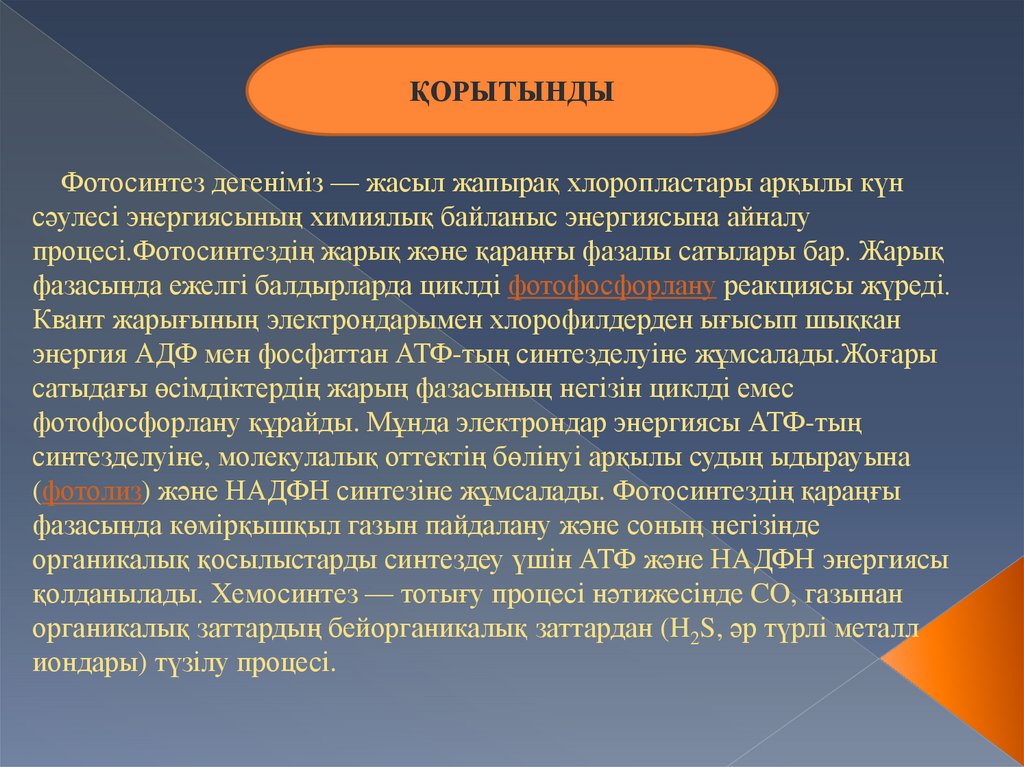 ҚОРЫТЫНДЫ

Фотосинтез дегеніміз — жасыл жапырақ хлоропластары арқылы күн сәулесі энергиясының химиялық байланыс энергиясына айналу процесі.Фотосинтездің жарық және қараңғы фазалы сатылары бар. Жарық фазасында ежелгі балдырларда циклді фотофосфорлану реакциясы жүреді. Квант жарығының электрондарымен хлорофилдерден ығысып шыққан энергия АДФ мен фосфаттан АТФ-тың синтезделуіне жұмсалады.Жоғары сатыдағы өсімдіктердің жарың фазасының негізін циклді емес фотофосфорлану құрайды. Мұнда электрондар энергиясы АТФ-тың синтезделуіне, молекулалық оттектің бөлінуі арқылы судың ыдырауына (фотолиз) және НАДФН синтезіне жұмсалады. Фотосинтездің қараңғы фазасында көмірқышқыл газын пайдалану және соның негізінде органикалық қосылыстарды синтездеу үшін АТФ және НАДФН энергиясы қолданылады. Хемосинтез — тотығу процесі нәтижесінде СО, газынан органикалық заттардың бейорганикалық заттардан ($H_2S$, әр түрлі металл иондары) түзілу процесі.